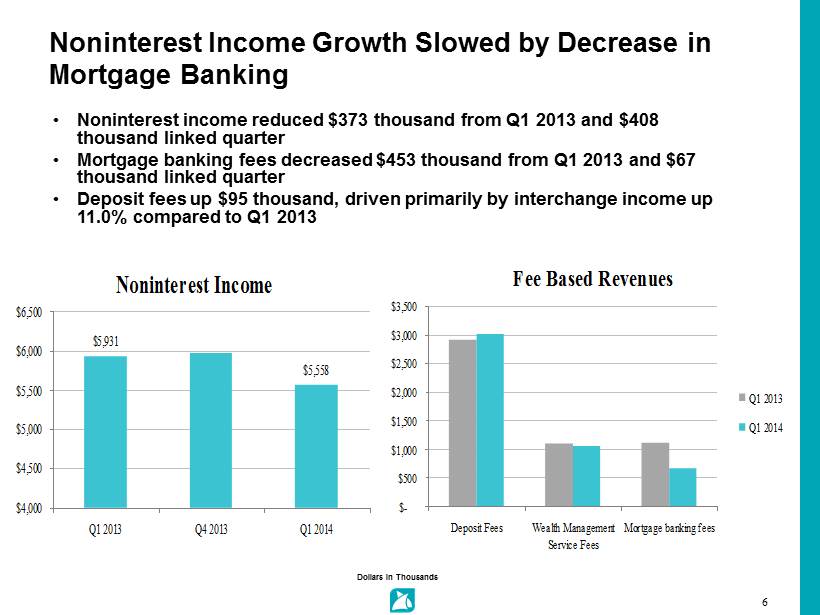 Noninterest Income Growth Slowed by Decrease in Mortgage Banking

• Noninterest income reduced \$373 thousand from Q1 2013 and \$408 thousand linked quarter
• Mortgage banking fees decreased \$453 thousand from Q1 2013 and \$67 thousand linked quarter
• Deposit fees up \$95 thousand, driven primarily by interchange income up 11.0% compared to Q1 2013

Noninterest Income

\$6,500
\$6,000
\$5,500
\$5,000
\$4,500
\$4,000

\$5,931
\$5,558

Q1 2013
Q4 2013
Q1 2014

Fee Based Revenues

\$3,500
\$3,000
\$2,500
\$2,000
\$1,500
\$1,000
\$500
\$-

Deposit Fees
Wealth Management Service Fees
Mortgage banking fees

Q1 2013
Q1 2014

Dollars in Thousands

6